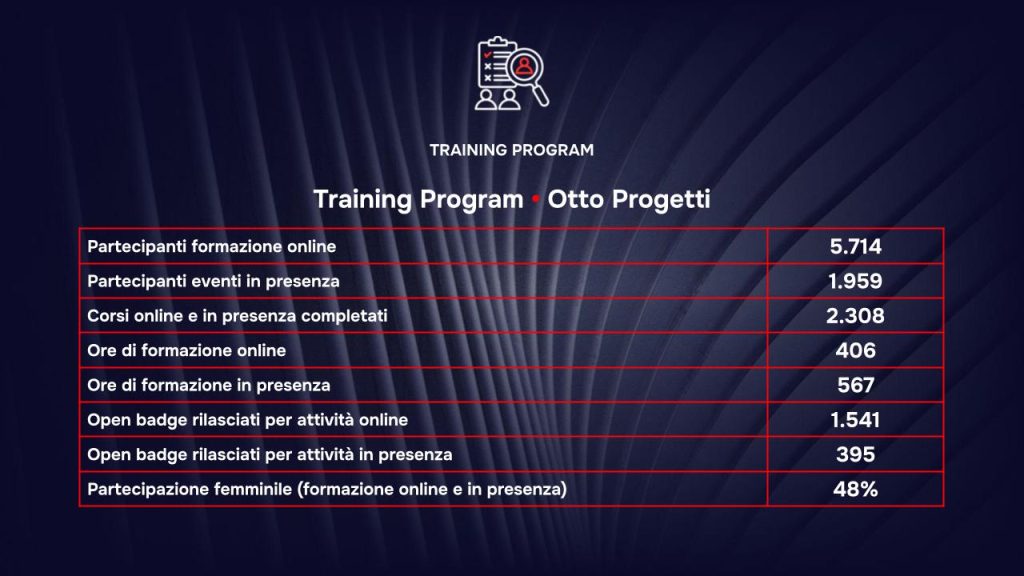 TRAINING PROGRAM

Training Program • Otto Progetti

| | |
|---|---|
| Partecipanti formazione online | 5.714 |
| Partecipanti eventi in presenza | 1.959 |
| Corsi online e in presenza completati | 2.308 |
| Ore di formazione online | 406 |
| Ore di formazione in presenza | 567 |
| Open badge rilasciati per attività online | 1.541 |
| Open badge rilasciati per attività in presenza | 395 |
| Partecipazione femminile (formazione online e in presenza) | 48% |